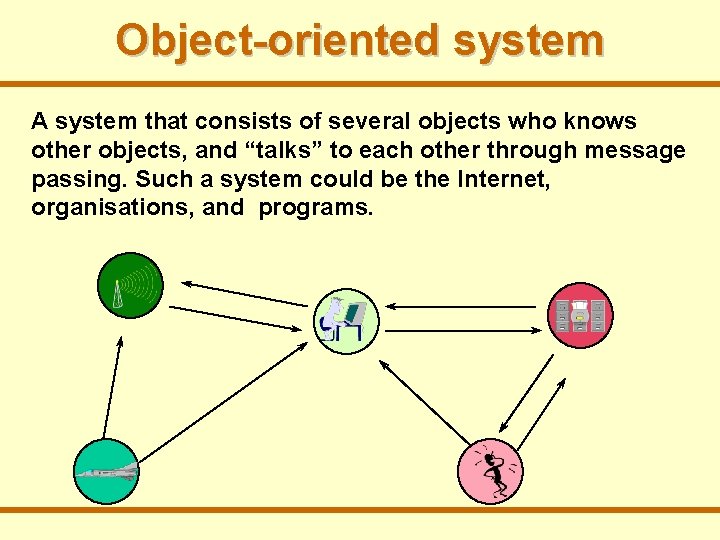 Object-oriented system

A system that consists of several objects who knows other objects, and “talks” to each other through message passing. Such a system could be the Internet, organisations, and  programs.